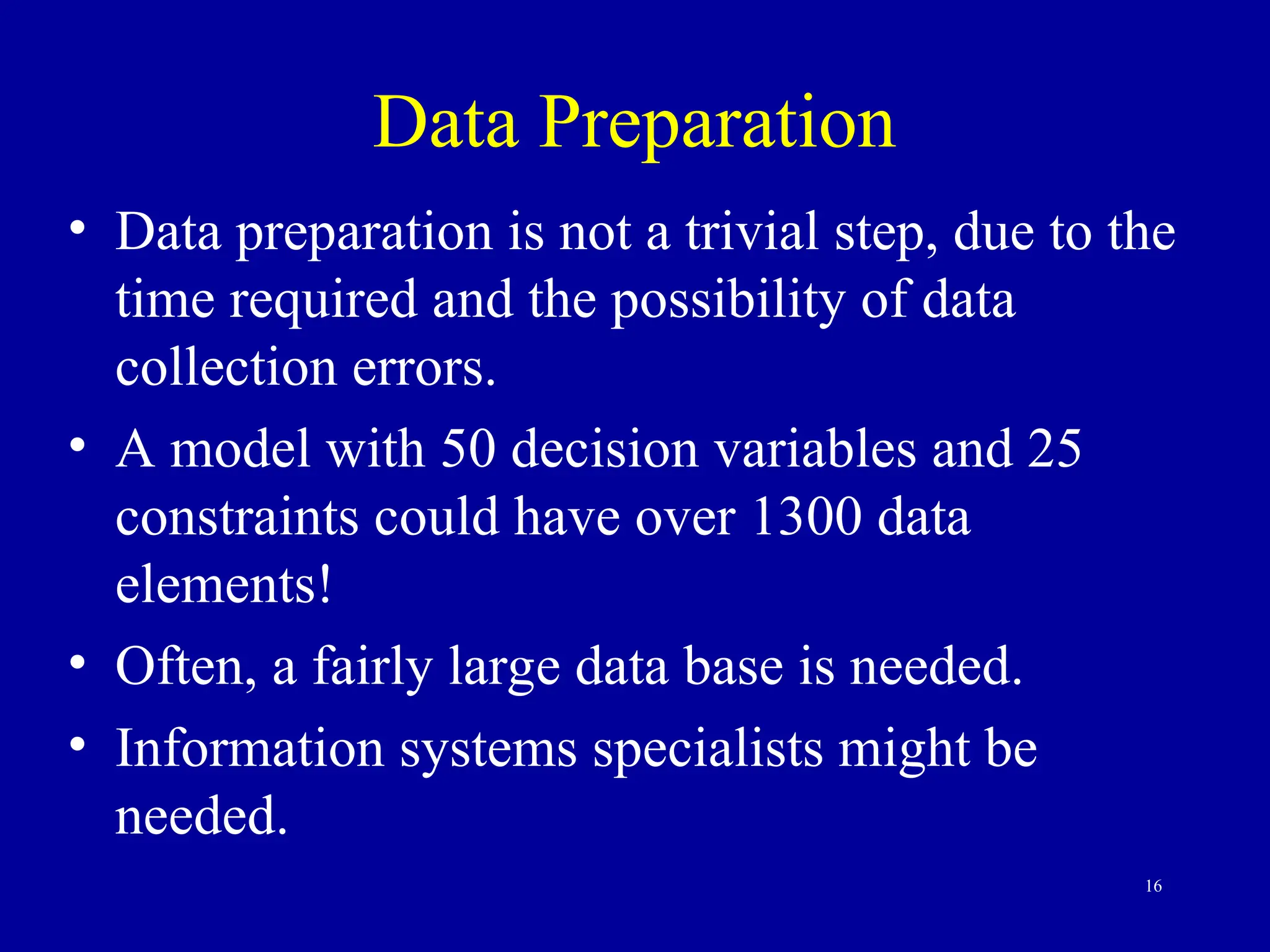 Data Preparation

• Data preparation is not a trivial step, due to the time required and the possibility of data collection errors.

• A model with 50 decision variables and 25 constraints could have over 1300 data elements!

• Often, a fairly large data base is needed.

• Information systems specialists might be needed.

16